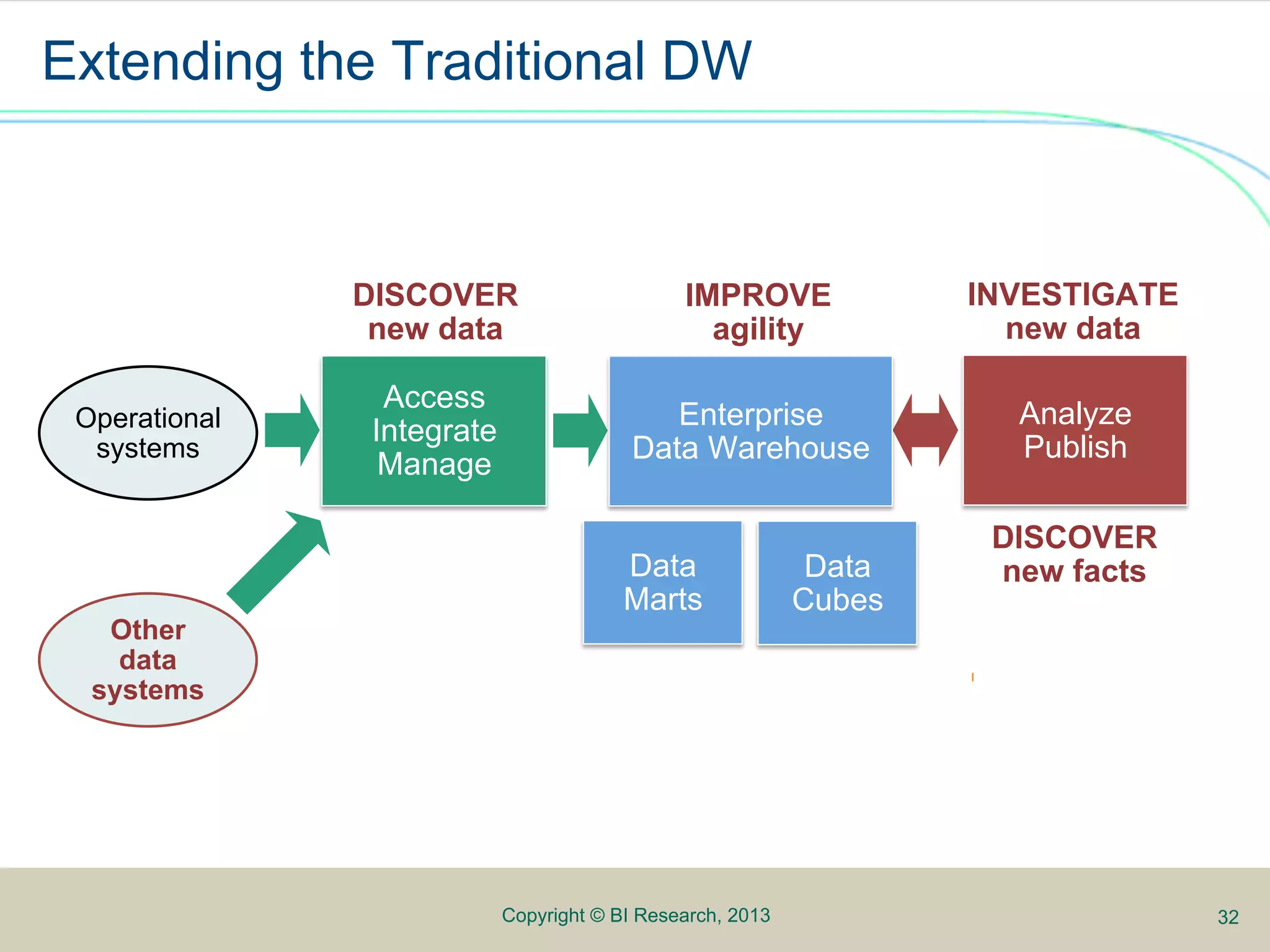 Extending the Traditional DW

DISCOVER
new data

IMPROVE
agility

INVESTIGATE
new data

Operational systems

Access
Integrate
Manage

Enterprise
Data Warehouse

Analyze
Publish

Data Marts

Data Cubes

DISCOVER
new facts

Other data systems

Copyright © BI Research, 2013

32